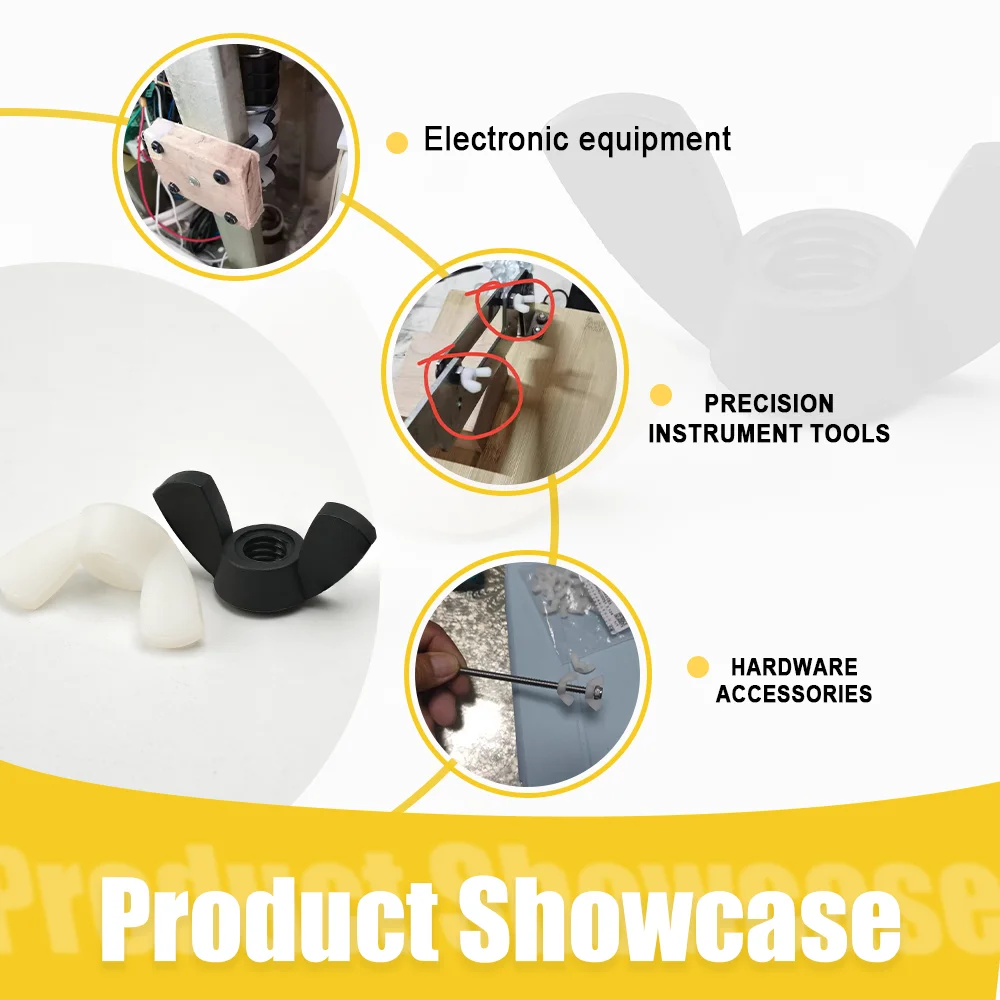 Electronic equipment

PRECISION INSTRUMENT TOOLS

HARDWARE ACCESSORIES

Product Showcase

Product Showcase